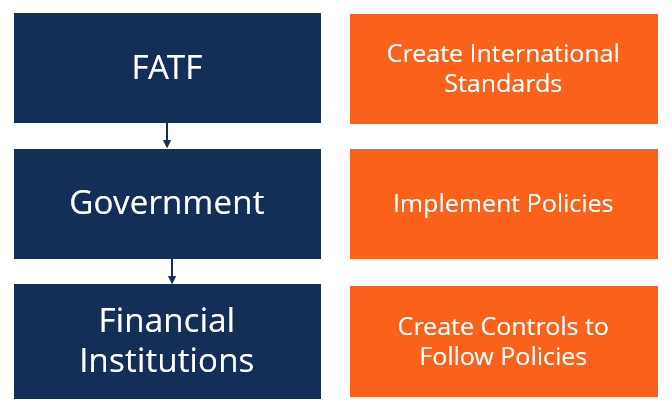 FATF

Create International Standards

Government

Implement Policies

Financial Institutions

Create Controls to Follow Policies